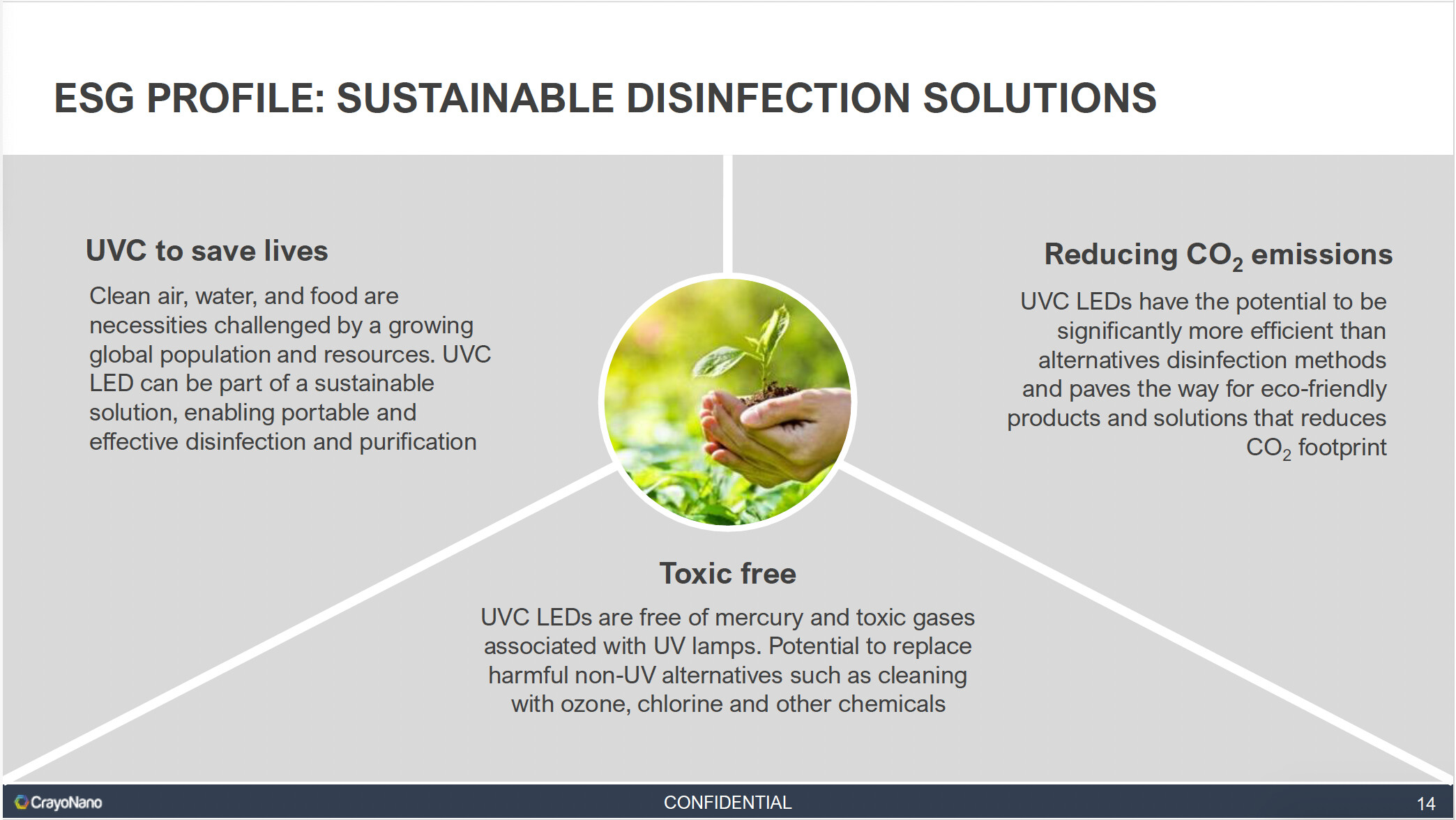 ESG PROFILE: SUSTAINABLE DISINFECTION SOLUTIONS

UVC to save lives

Clean air, water, and food are necessities challenged by a growing global population and resources. UVC LED can be part of a sustainable solution, enabling portable and effective disinfection and purification

Reducing $CO_2$ emissions

UVC LEDs have the potential to be significantly more efficient than alternatives disinfection methods and paves the way for eco-friendly products and solutions that reduces $CO_2$ footprint

Toxic free

UVC LEDs are free of mercury and toxic gases associated with UV lamps. Potential to replace harmful non-UV alternatives such as cleaning with ozone, chlorine and other chemicals

CrayoNano

CONFIDENTIAL

14